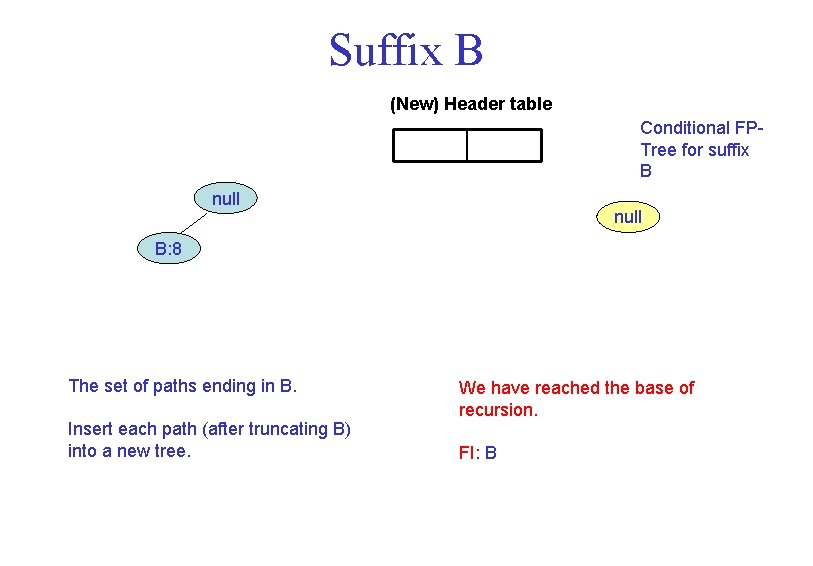 Suffix B

(New) Header table

Conditional FP-Tree for suffix B

null

B:8

null

The set of paths ending in B.

Insert each path (after truncating B) into a new tree.

We have reached the base of recursion.

FI: B